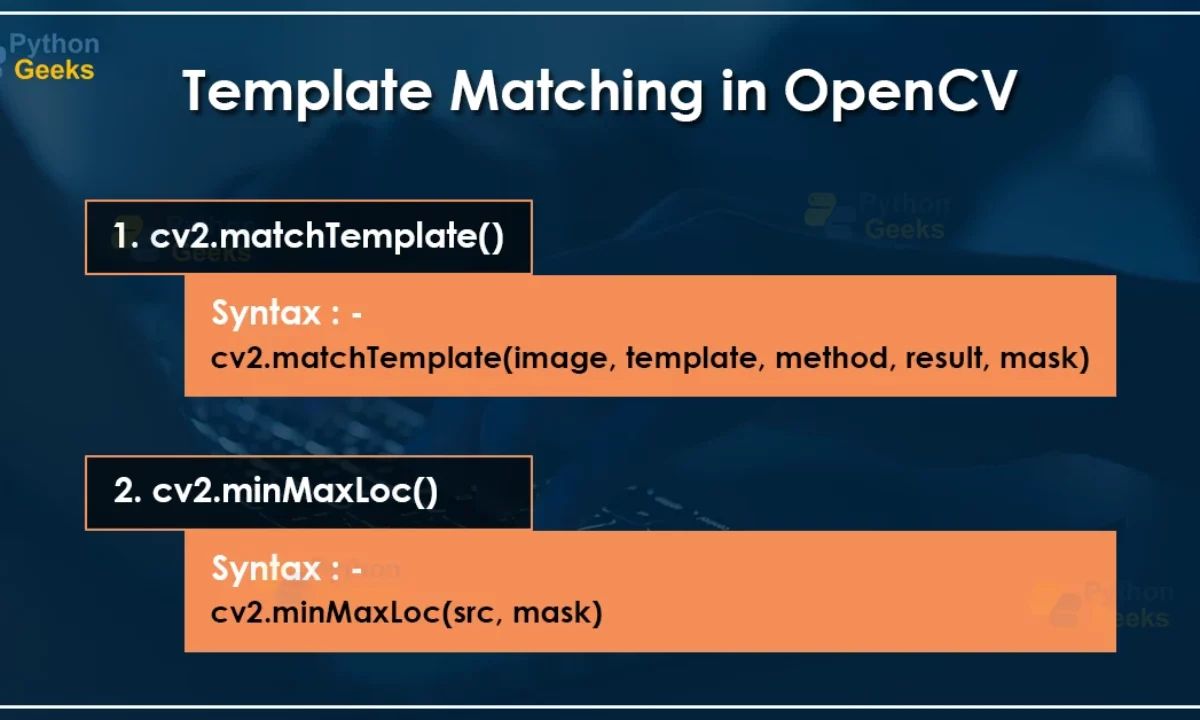 Python Geeks

Template Matching in OpenCV

Python Geeks

1. cv2.matchTemplate()

Syntax : -
cv2.matchTemplate(image, template, method, result, mask)

2. cv2.minMaxLoc()

Syntax : -
cv2.minMaxLoc(src, mask)

Python Geeks